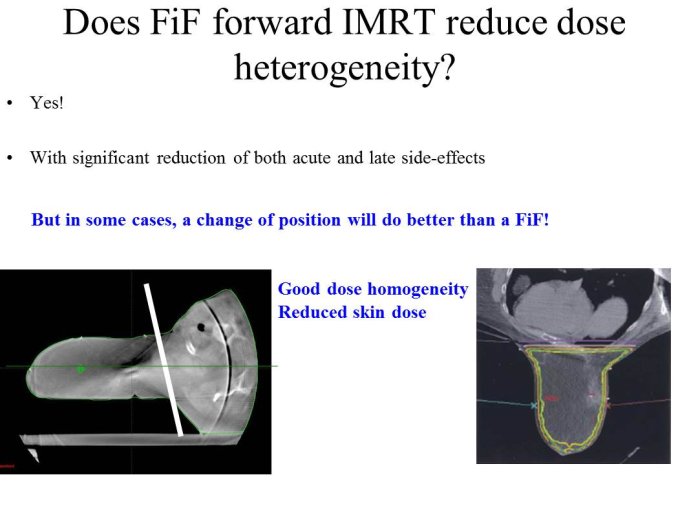 Does FiF forward IMRT reduce dose heterogeneity?

• Yes!

• With significant reduction of both acute and late side-effects

But in some cases, a change of position will do better than a FiF!

Good dose homogeneity
Reduced skin dose